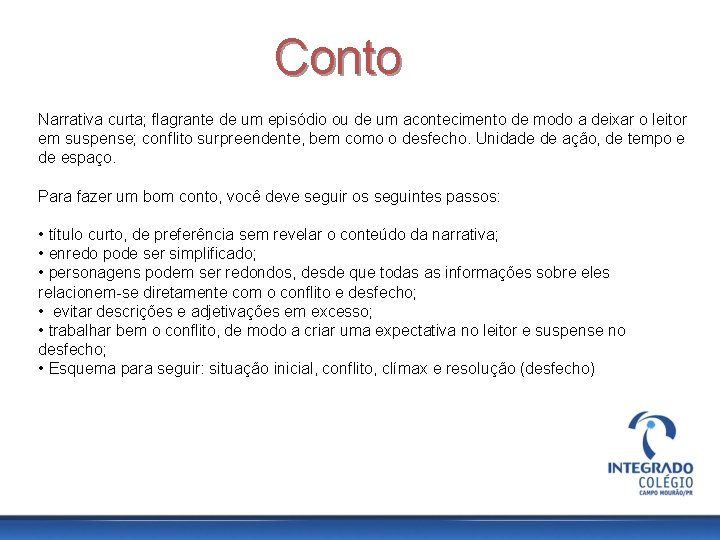 Conto

Narrativa curta; flagrante de um episódio ou de um acontecimento de modo a deixar o leitor em suspense; conflito surpreendente, bem como o desfecho. Unidade de ação, de tempo e de espaço.

Para fazer um bom conto, você deve seguir os seguintes passos:

• título curto, de preferência sem revelar o conteúdo da narrativa;
• enredo pode ser simplificado;
• personagens podem ser redondos, desde que todas as informações sobre eles relacionem-se diretamente com o conflito e desfecho;
• evitar descrições e adjetivações em excesso;
• trabalhar bem o conflito, de modo a criar uma expectativa no leitor e suspense no desfecho;
• Esquema para seguir: situação inicial, conflito, clímax e resolução (desfecho)

INTEGRADO
COLÉGIO
CAMPO MOURÃO/PR